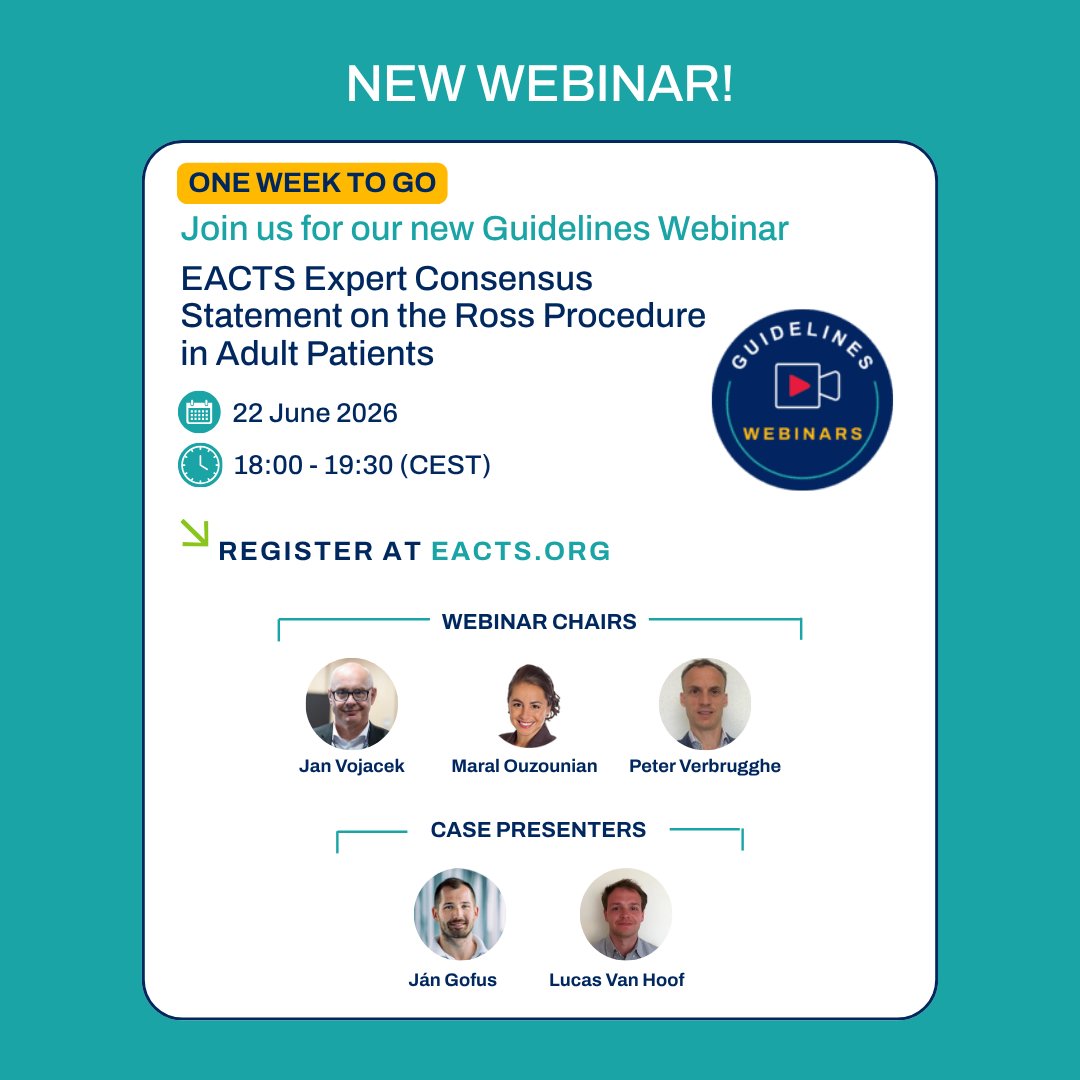 NEW WEBINAR!

ONE WEEK TO GO

Join us for our new Guidelines Webinar

EACTS Expert Consensus Statement on the Ross Procedure in Adult Patients

22 June 2026

18:00 - 19:30 (CEST)

GUIDELINES
WEBINARS

REGISTER AT EACTS.ORG

WEBINAR CHAIRS

Jan Vojacek
Maral Ouzounian
Peter Verbrugghe

CASE PRESENTERS

Ján Gofus
Lucas Van Hoof